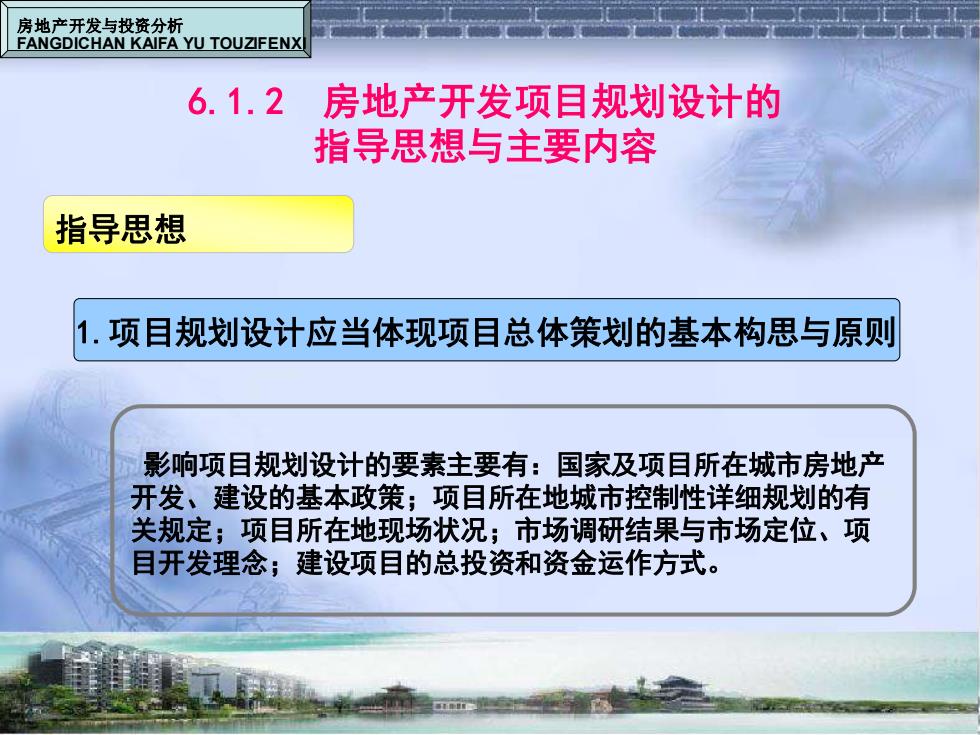 房地产开发与投资分析
FANGDICHAN KAIFA YU TOUZIFENXI

6.1.2 房地产开发项目规划设计的指导思想与主要内容

指导思想

1.项目规划设计应当体现项目总体策划的基本构思与原则

影响项目规划设计的要素主要有：国家及项目所在城市房地产开发、建设的基本政策；项目所在地城市控制性详细规划的有关规定；项目所在地现场状况；市场调研结果与市场定位、项目开发理念；建设项目的总投资和资金运作方式。